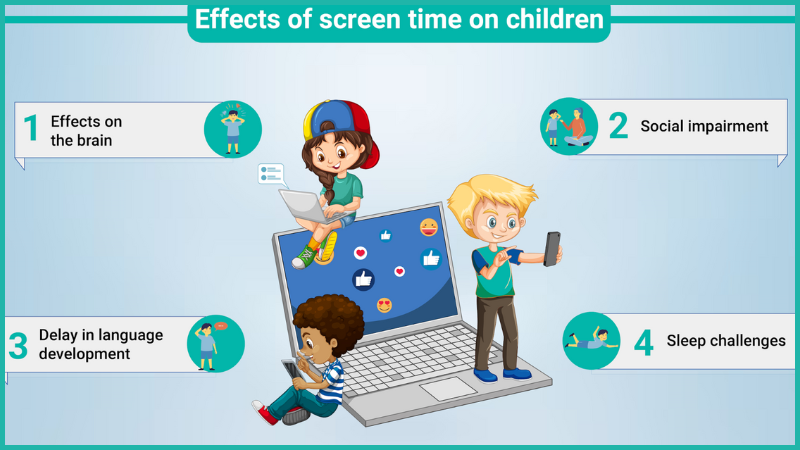 Effects of screen time on children

1 Effects on the brain

2 Social impairment

3 Delay in language development

4 Sleep challenges